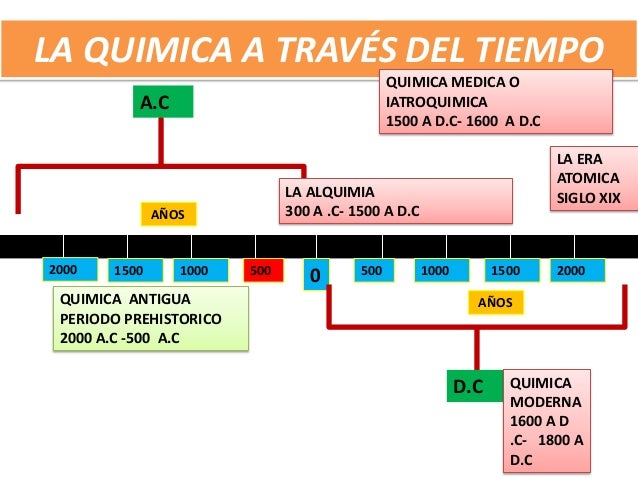 LA QUIMICA A TRAVÉS DEL TIEMPO

A.C

QUIMICA MEDICA O IATROQUIMICA
1500 A D.C- 1600 A D.C

LA ERA ATOMICA SIGLO XIX

LA ALQUIMIA
300 A .C- 1500 A D.C

AÑOS

2000
1500
1000
500
0
500
1000
1500
2000

QUIMICA ANTIGUA
PERIODO PREHISTORICO
2000 A.C -500 A.C

AÑOS

D.C

QUIMICA MODERNA
1600 A D .C- 1800 A D.C